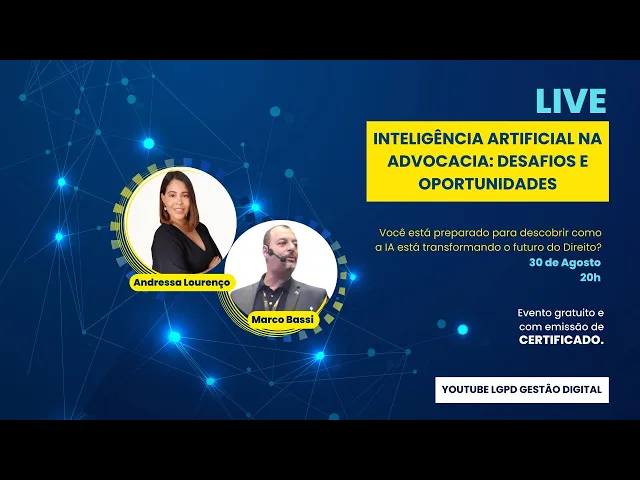 LIVE

INTELIGÊNCIA ARTIFICIAL NA ADVOCACIA: DESAFIOS E OPORTUNIDADES

Andressa Lourenço

Marco Bassi

Você está preparado para descobrir como a IA está transformando o futuro do Direito?

30 de Agosto
20h

Evento gratuito e com emissão de CERTIFICADO.

YOUTUBE LGPD GESTÃO DIGITAL